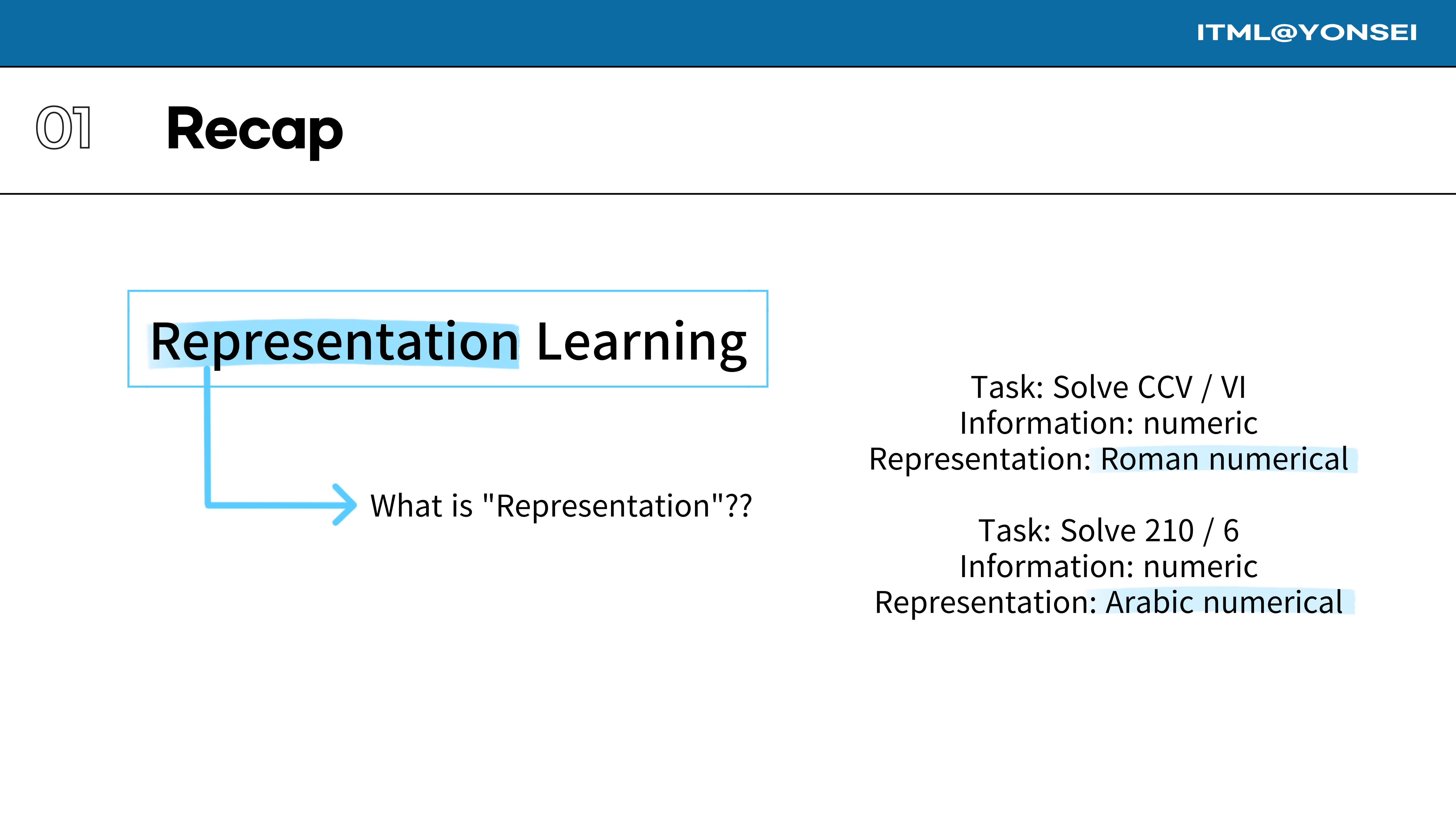 ITML@YONSEI

01 Recap

Representation Learning

What is "Representation"??

Task: Solve CCV / VI
Information: numeric
Representation: Roman numerical

Task: Solve 210 / 6
Information: numeric
Representation: Arabic numerical